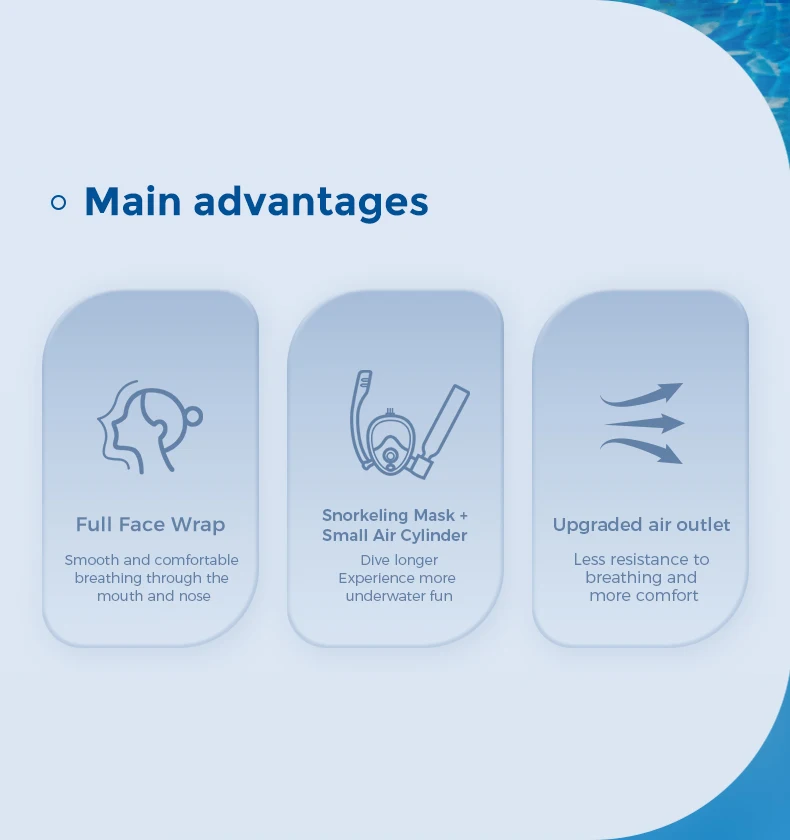 Main advantages

Full Face Wrap

Smooth and comfortable breathing through the mouth and nose

Snorkeling Mask + Small Air Cylinder

Dive longer Experience more underwater fun

Upgraded air outlet

Less resistance to breathing and more comfort